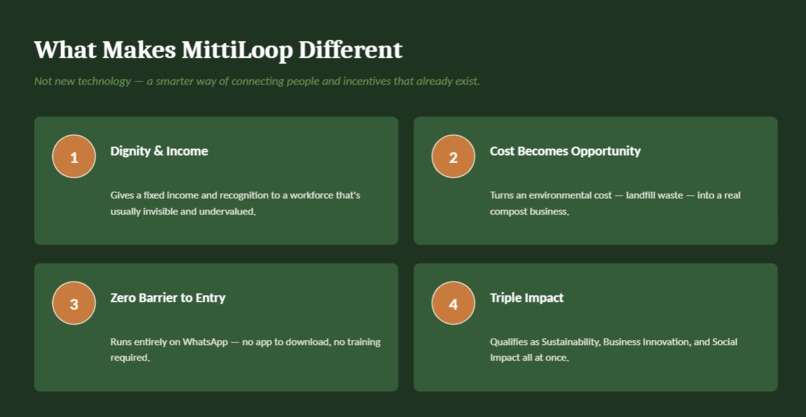 What Makes MittiLoop Different

Not new technology — a smarter way of connecting people and incentives that already exist.

1

Dignity & Income

Gives a fixed income and recognition to a workforce that's usually invisible and undervalued.

2

Cost Becomes Opportunity

Turns an environmental cost — landfill waste — into a real compost business.

3

Zero Barrier to Entry

Runs entirely on WhatsApp — no app to download, no training required.

4

Triple Impact

Qualifies as Sustainability, Business Innovation, and Social Impact all at once.